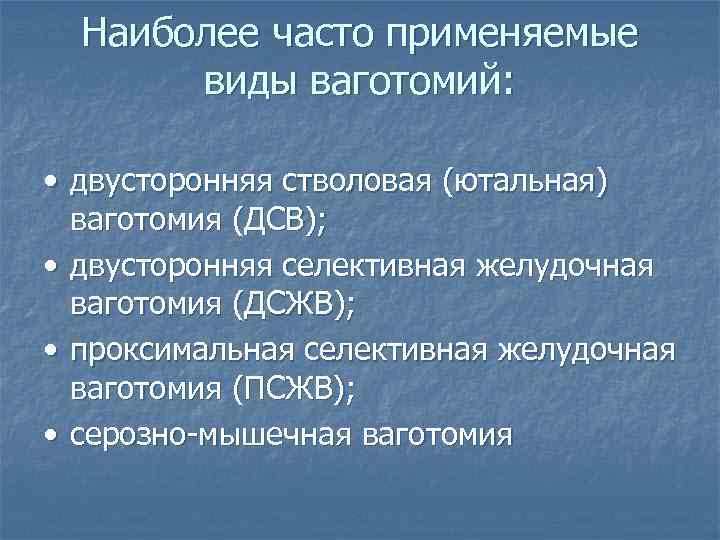 Наиболее часто применяемые виды ваготомий:

• двусторонняя стволовая (ютальная) ваготомия (ДСВ);
• двусторонняя селективная желудочная ваготомия (ДСЖВ);
• проксимальная селективная желудочная ваготомия (ПСЖВ);
• серозно-мышечная ваготомия